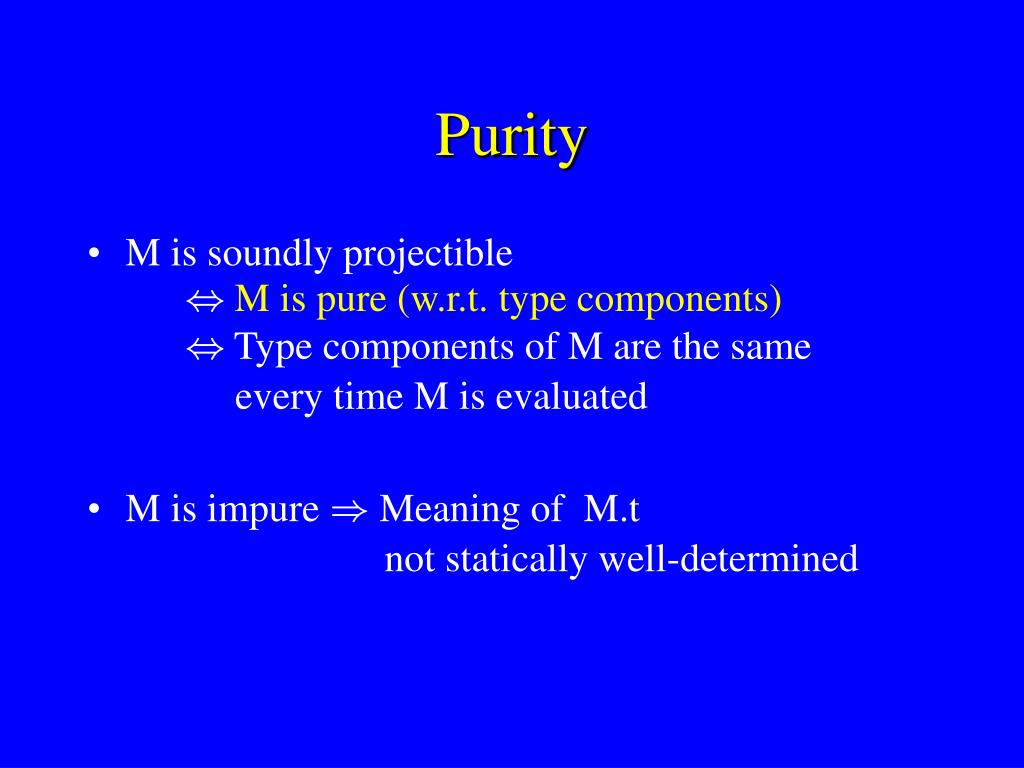 Purity

• M is soundly projectible
$\Leftrightarrow$ M is pure (w.r.t. type components)
$\Leftrightarrow$ Type components of M are the same every time M is evaluated

• M is impure $\Rightarrow$ Meaning of M.t not statically well-determined